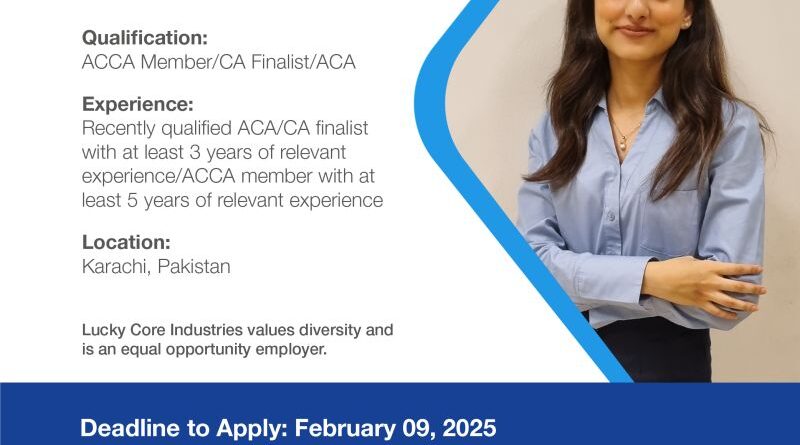 Qualification:
ACCA Member/CA Finalist/ACA

Experience:
Recently qualified ACA/CA finalist with at least 3 years of relevant experience/ACCA member with at least 5 years of relevant experience

Location:
Karachi, Pakistan

Lucky Core Industries values diversity and is an equal opportunity employer.

Deadline to Apply: February 09, 2025